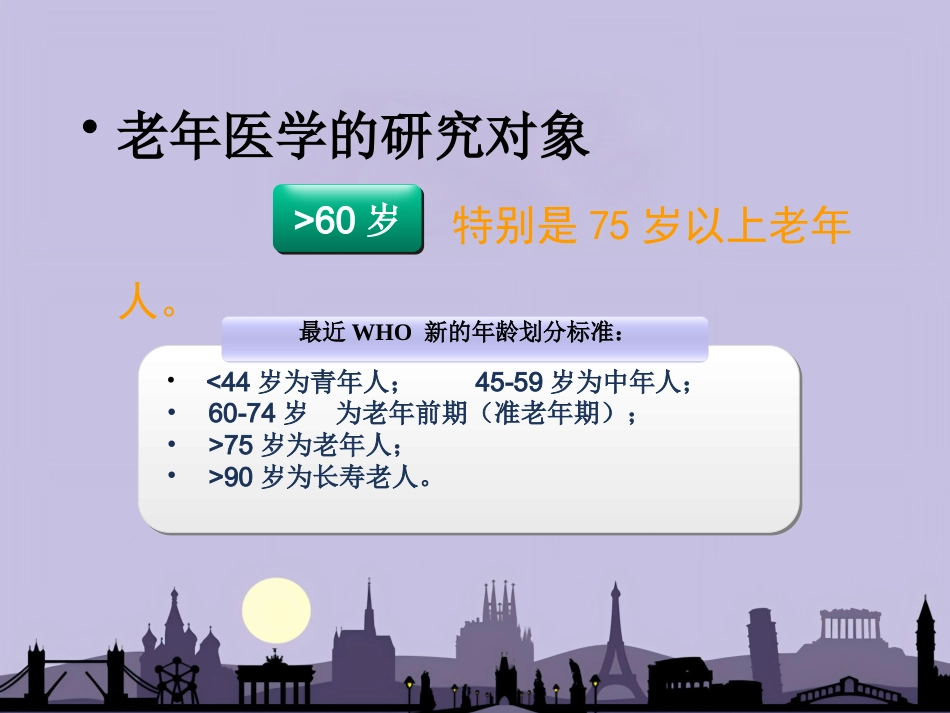 • 老年医学的研究对象

>60 岁 特别是 75 岁以上老年人。

最近 WHO 新的年龄划分标准：

• <44 岁为青年人； 45-59 岁为中年人；
• 60-74 岁 为老年前期（准老年期）；
• >75 岁为老年人；
• >90 岁为长寿老人。